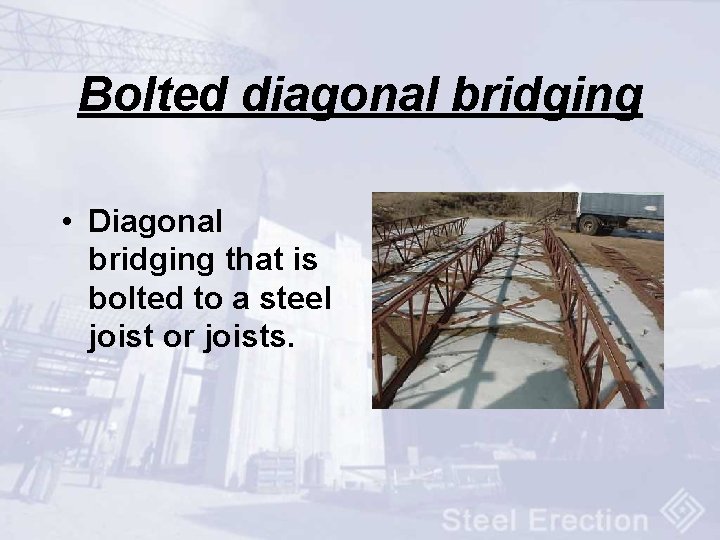 Bolted diagonal bridging

• Diagonal bridging that is bolted to a steel joist or joists.

Steel Erection